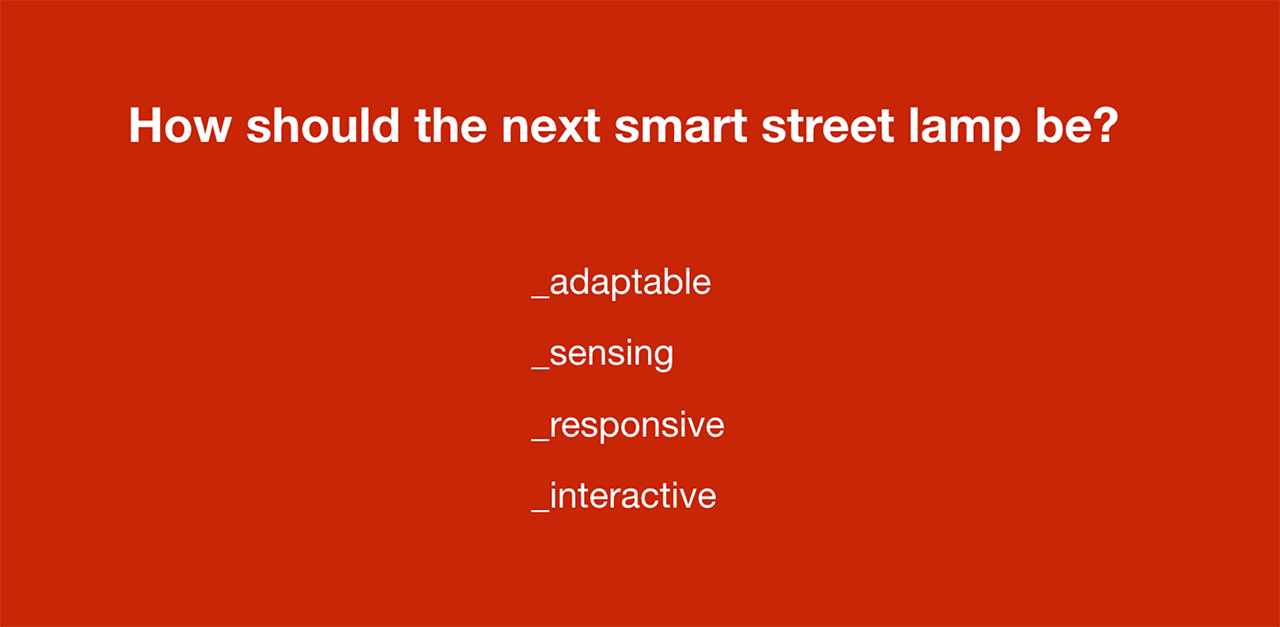 How should the next smart street lamp be?

_adaptable

_sensing

_responsive

_interactive